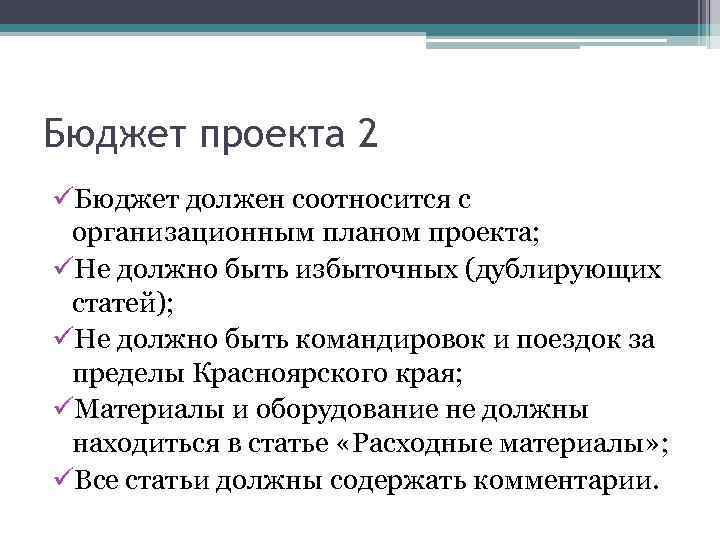 Бюджет проекта 2

✓Бюджет должен соотносится с организационным планом проекта;
✓Не должно быть избыточных (дублирующих статей);
✓Не должно быть командировок и поездок за пределы Красноярского края;
✓Материалы и оборудование не должны находиться в статье «Расходные материалы»;
✓Все статьи должны содержать комментарии.